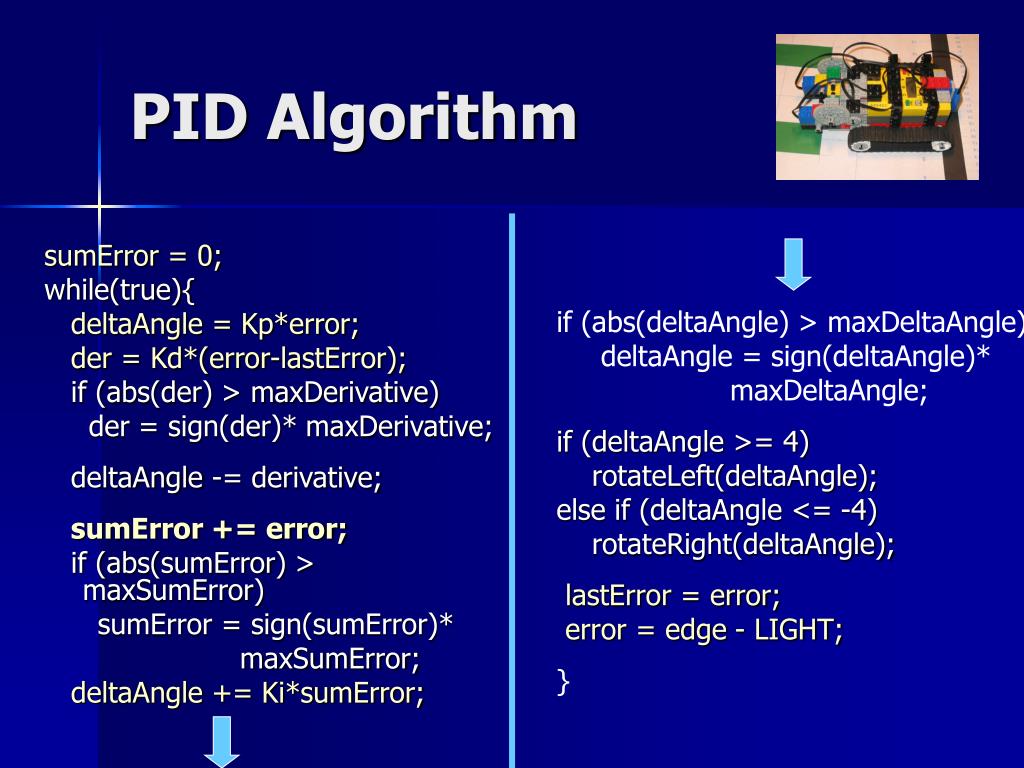 PID Algorithm

sumError = 0;
while(true){
deltaAngle = Kp*error;
der = Kd*(error-lastError);
if (abs(der) > maxDerivative)
der = sign(der)* maxDerivative;

deltaAngle -= derivative;

sumError += error;
if (abs(sumError) > maxSumError)
sumError = sign(sumError)* maxSumError;
deltaAngle += Ki*sumError;

if (abs(deltaAngle) > maxDeltaAngle)
deltaAngle = sign(deltaAngle)* maxDeltaAngle;

if (deltaAngle >= 4)
rotateLeft(deltaAngle);
else if (deltaAngle <= -4)
rotateRight(deltaAngle);

lastError = error;
error = edge - LIGHT;

}